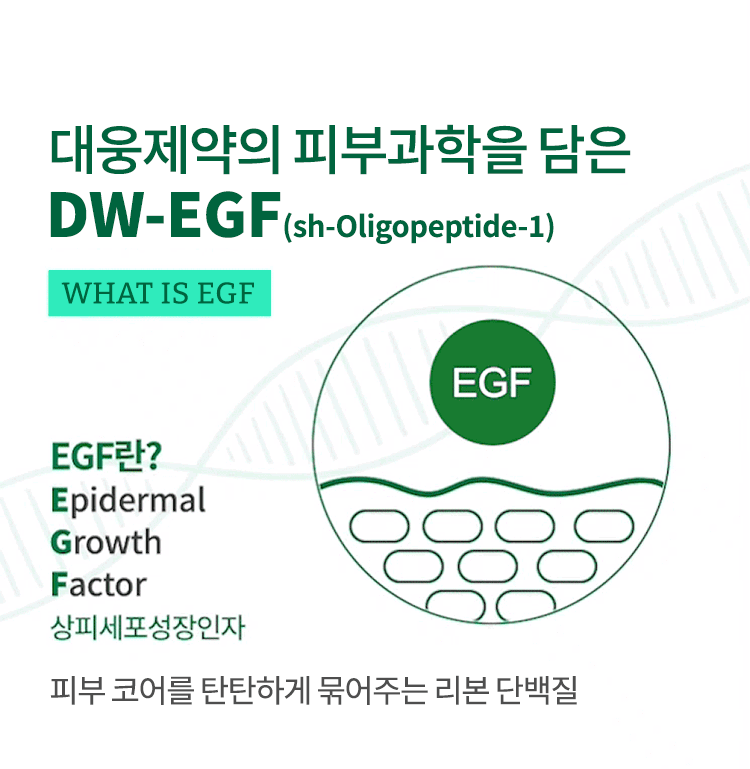 대웅제약의 피부과학을 담은
DW-EGF(sh-Oligopeptide-1)

WHAT IS EGF

EGF

EGF란?
Epidermal
Growth
Factor
상피세포성장인자

피부 코어를 탄탄하게 묶어주는 리본 단백질